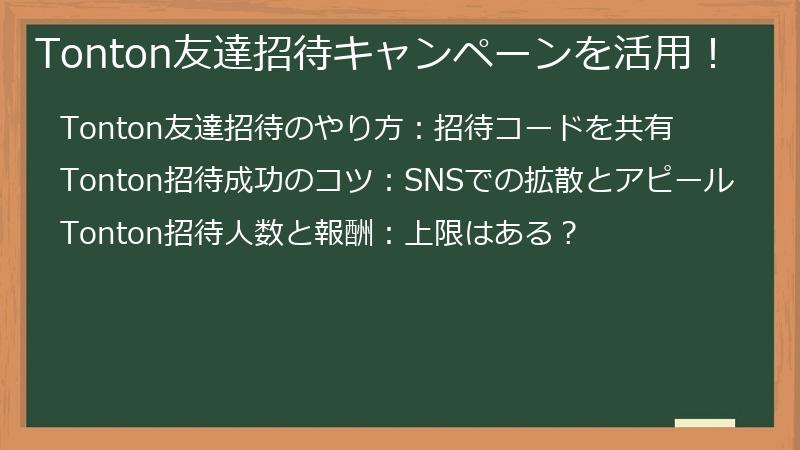 Tonton友達招待キャンペーンを活用！

Tonton友達招待のやり方：招待コードを共有

Tonton招待成功のコツ：SNSでの拡散とアピール

Tonton招待人数と報酬：上限はある？